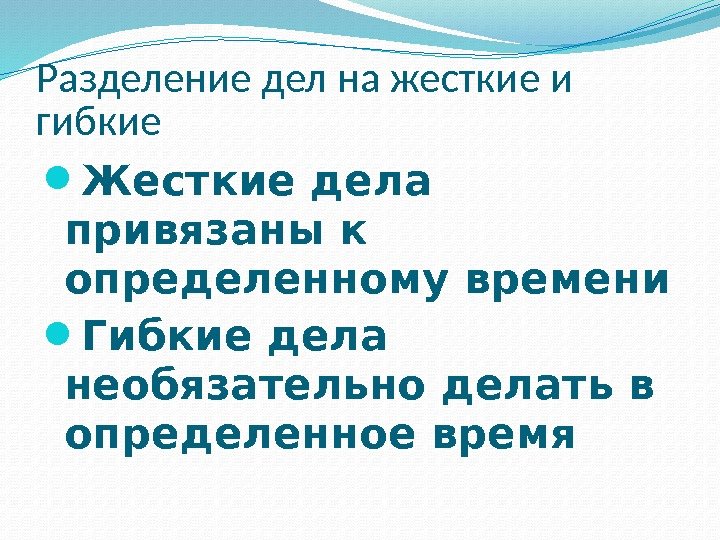 Разделение дел на жесткие и гибкие

Жесткие дела привязаны к определенному времени

Гибкие дела необязательно делать в определенное время